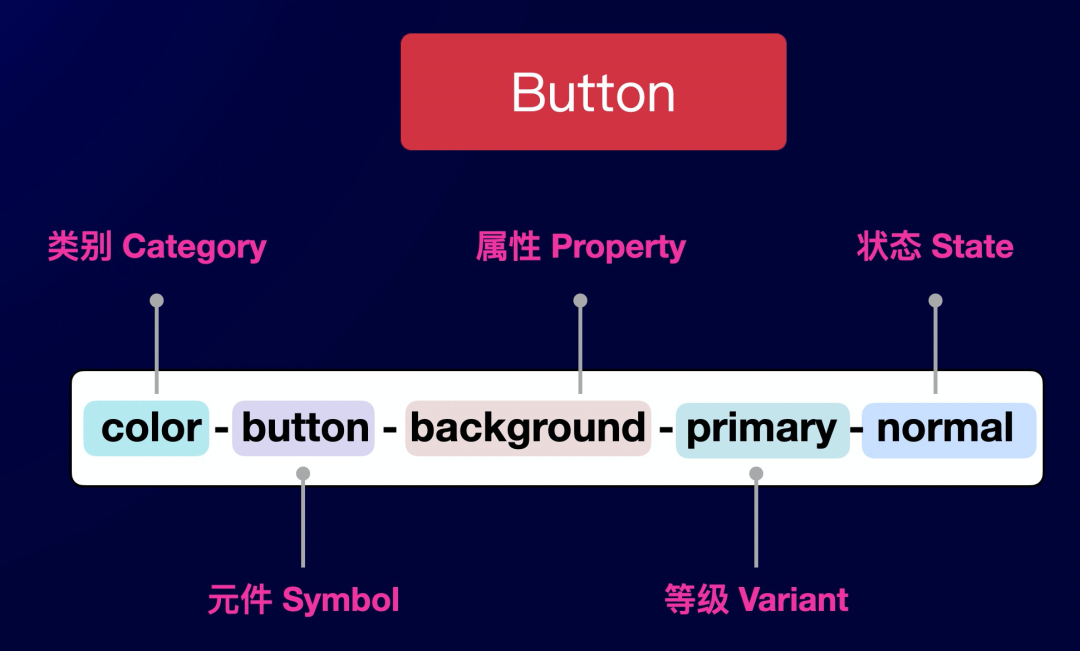 Button

类别 Category

属性 Property

状态 State

color - button - background - primary - normal

元件 Symbol

等级 Variant